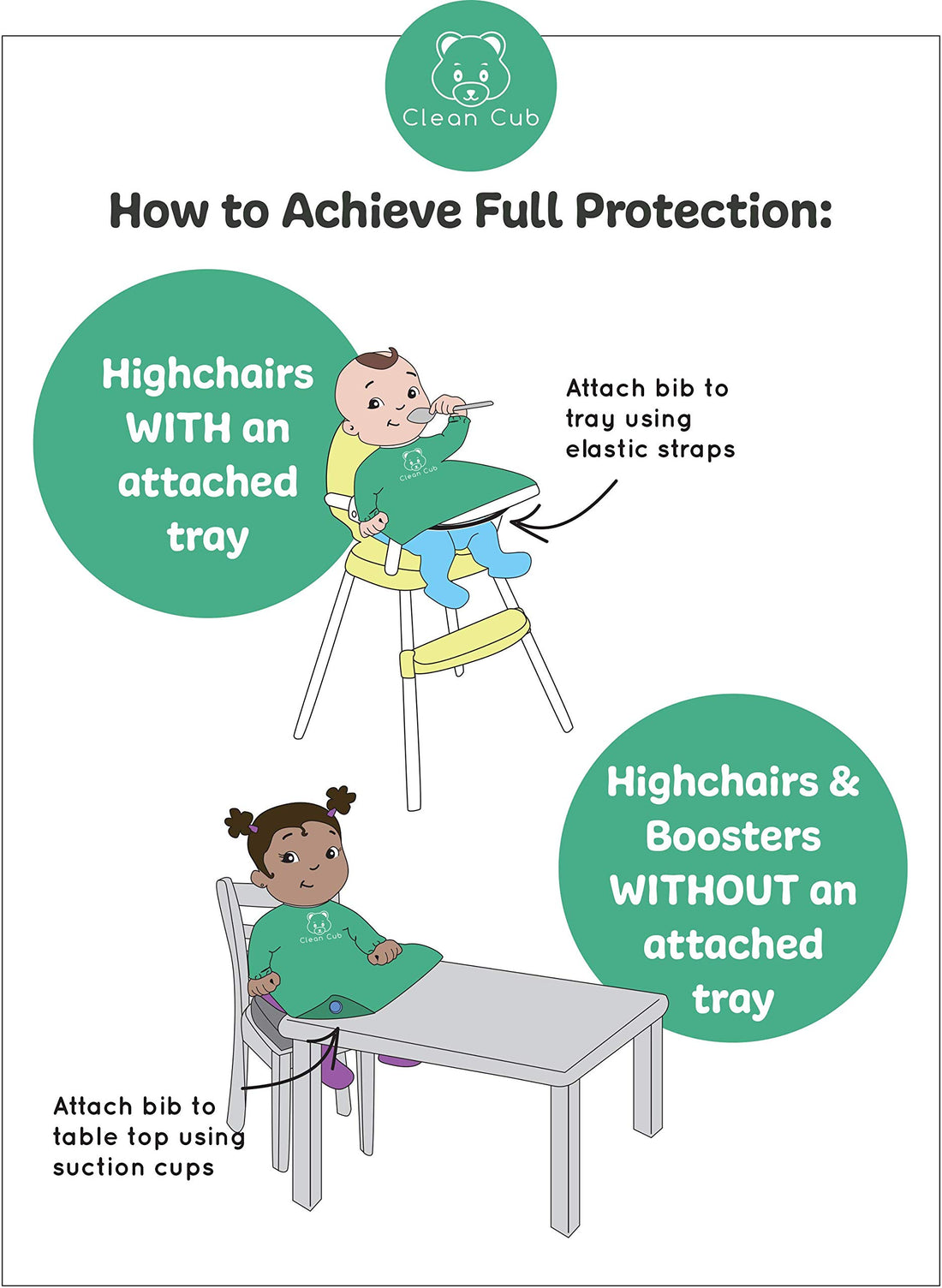 Clean Cub

How to Achieve Full Protection:

Highchairs WITH an attached tray

Clean Cub

Attach bib to tray using elastic straps

Highchairs & Boosters WITHOUT an attached tray

Clean Cub

Attach bib to table top using suction cups